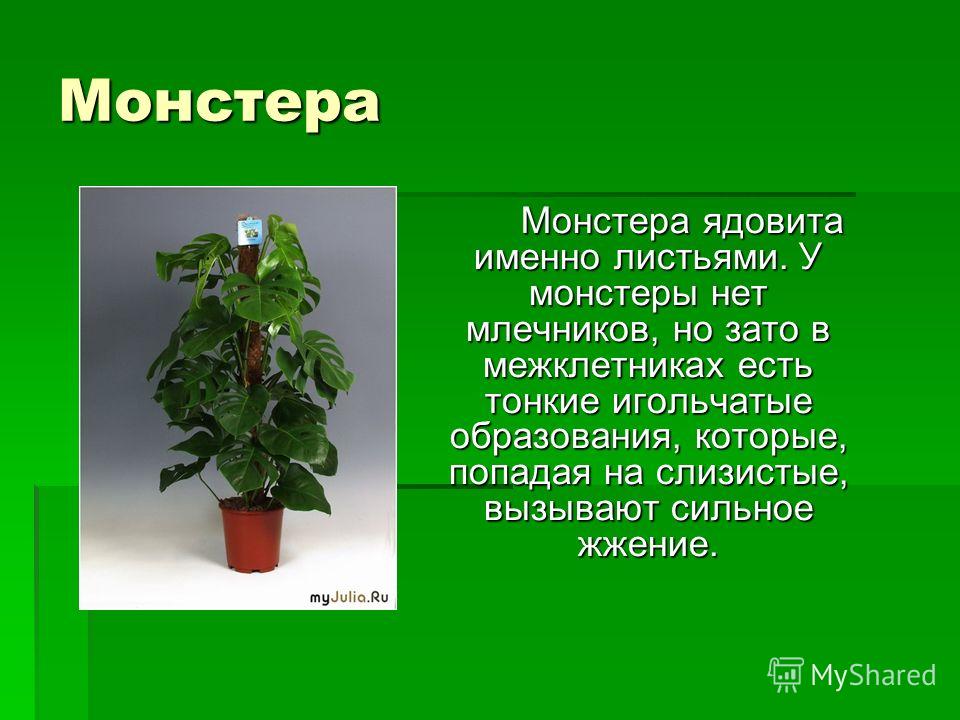 Монстера

Монстера ядовита именно листьями. У монстеры нет млечников, но зато в межклетниках есть тонкие игольчатые образования, которые, попадая на слизистые, вызывают сильное жжение.

myJulia.Ru

MyShared